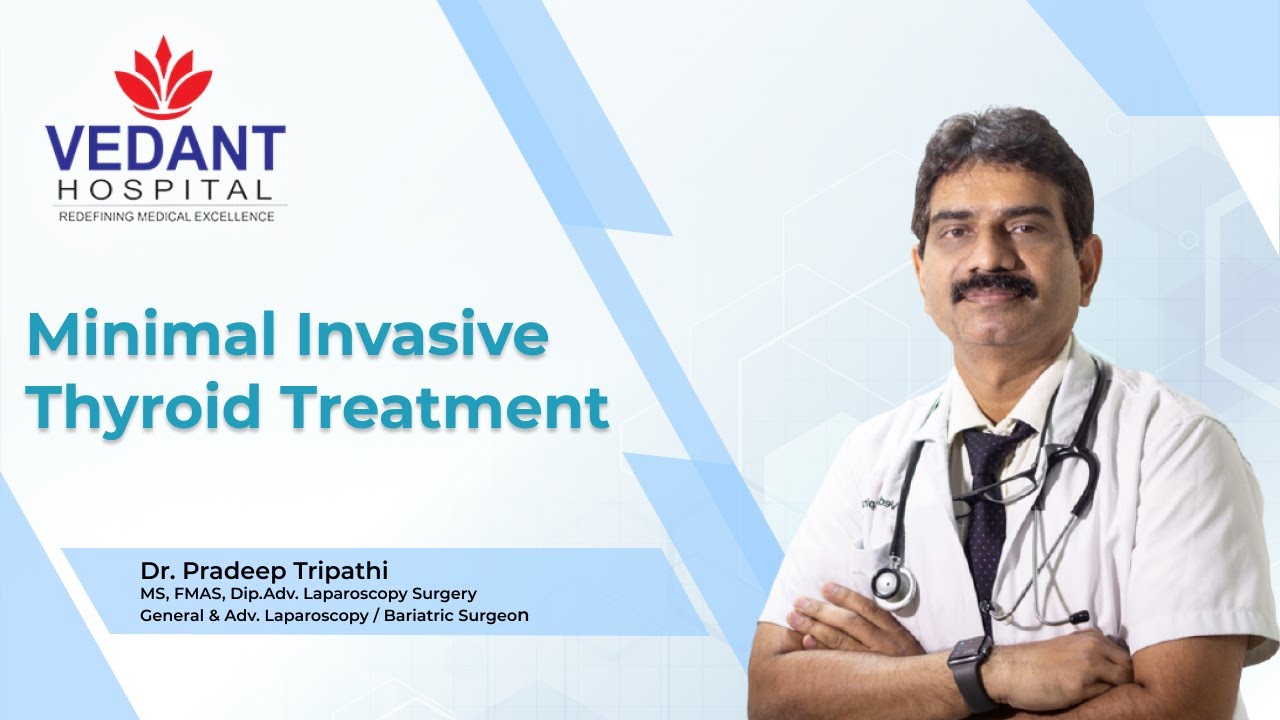 VEDANT
HOSPITAL
REDEFINING MEDICAL EXCELLENCE

Minimal Invasive Thyroid Treatment

Dr. Pradeep Tripathi
MS, FMAS, Dip.Adv. Laparoscopy Surgery
General & Adv. Laparoscopy / Bariatric Surgeon